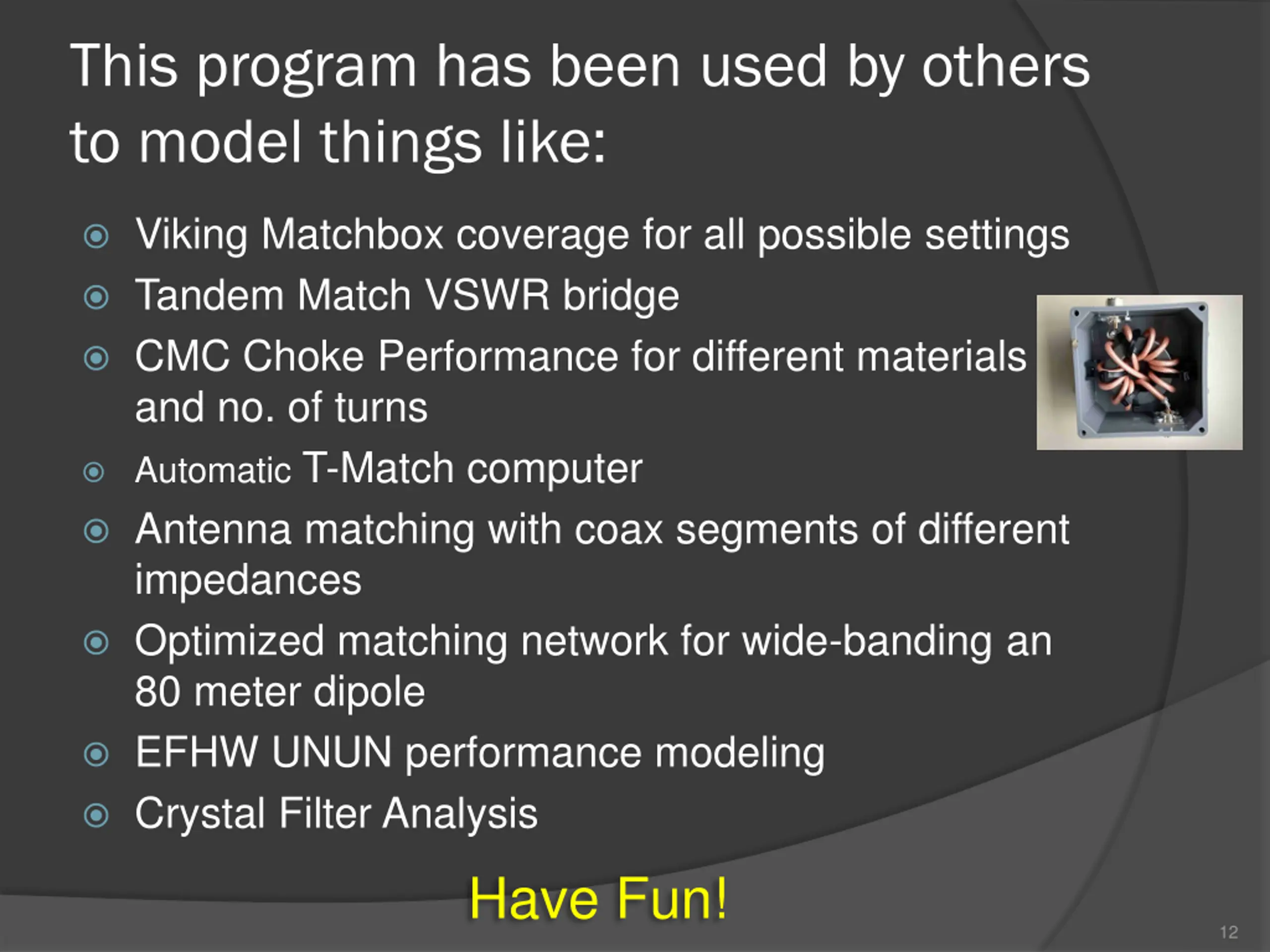 This program has been used by others to model things like:

Viking Matchbox coverage for all possible settings
Tandem Match VSWR bridge
CMC Choke Performance for different materials and no. of turns
Automatic T-Match computer
Antenna matching with coax segments of different impedances
Optimized matching network for wide-banding an 80 meter dipole
EFHW UNUN performance modeling
Crystal Filter Analysis

Have Fun!

12